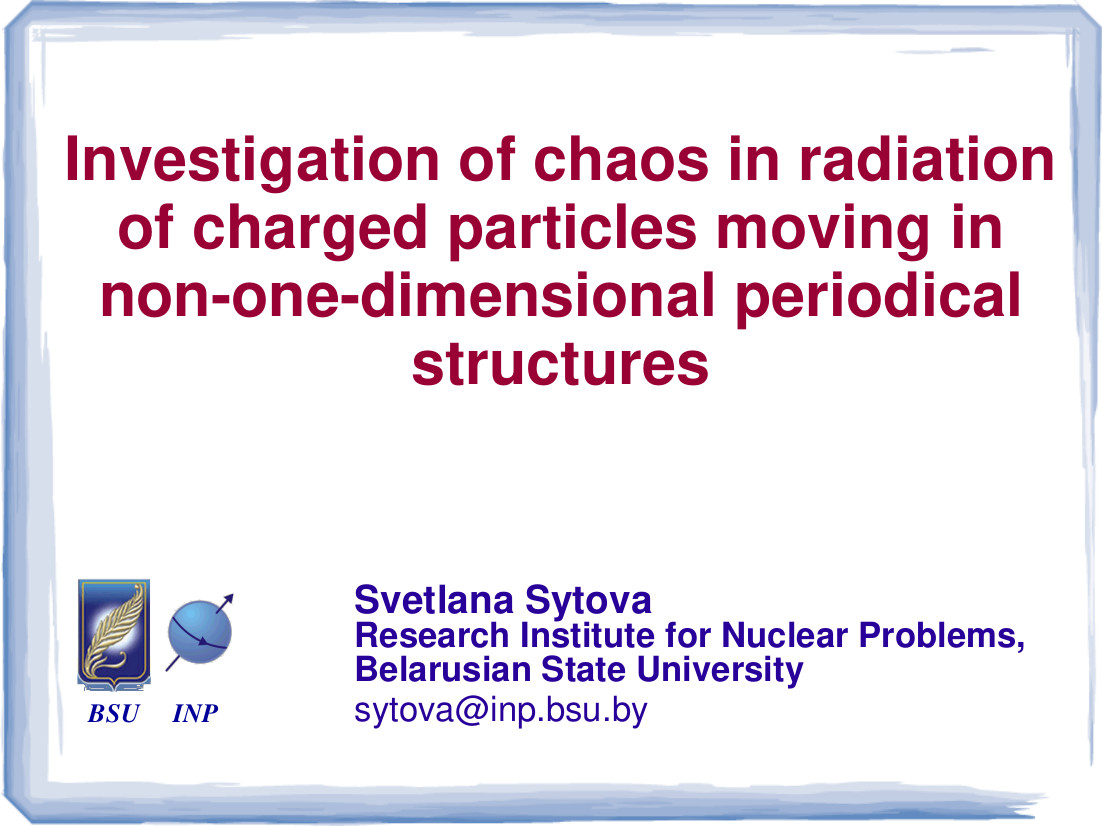 Investigation of chaos in radiation of charged particles moving in non-one-dimensional periodical structures

BSU INP

Svetlana Sytova
Research Institute for Nuclear Problems, Belarusian State University
sytova@inp.bsu.by